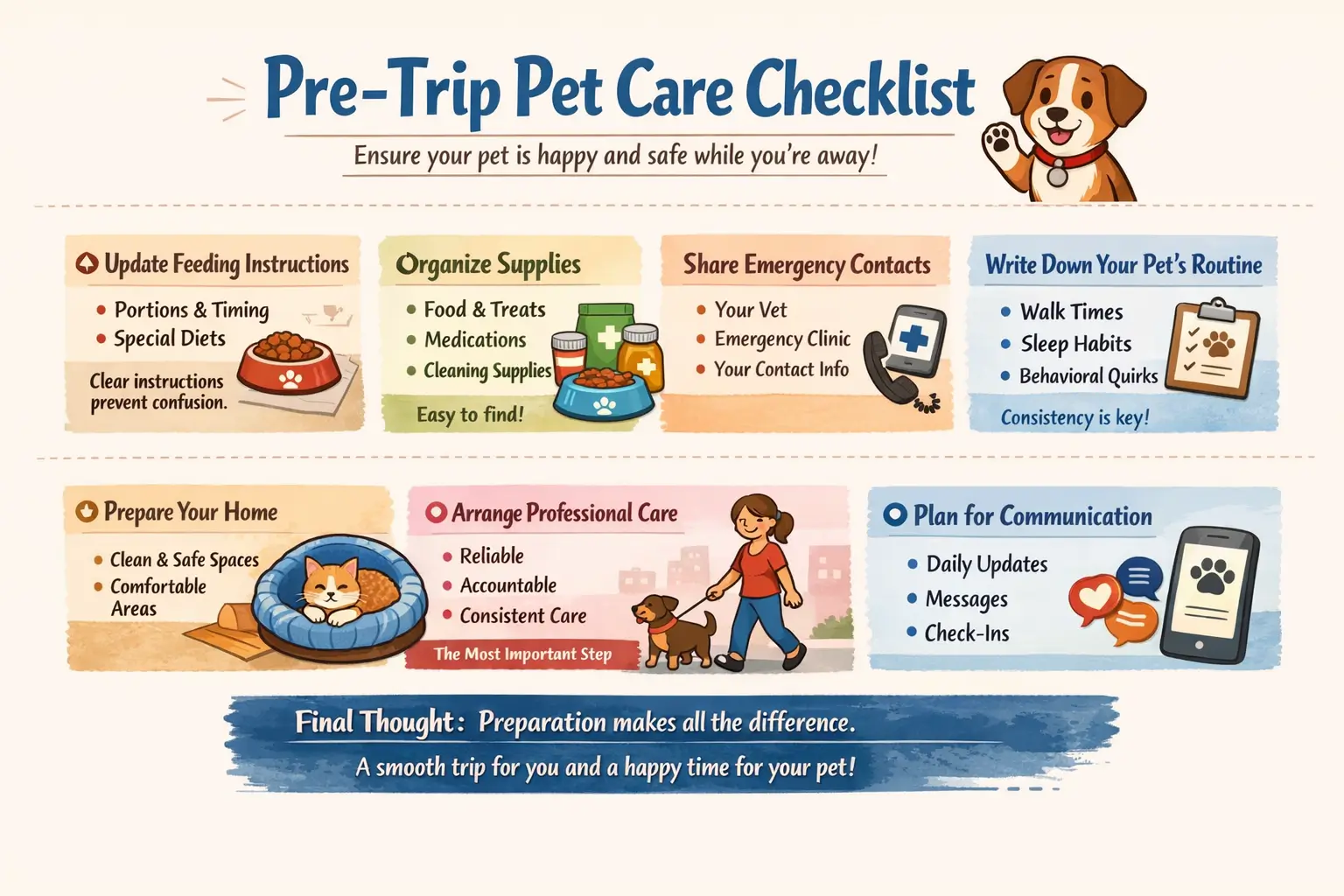 Pre-Trip Pet Care Checklist

Ensure your pet is happy and safe while you're away!

Update Feeding Instructions
- Portions & Timing
- Special Diets

Clear instructions prevent confusion.

Organize Supplies
- Food & Treats
- Medications
- Cleaning Supplies

Easy to find!

Share Emergency Contacts
- Your Vet
- Emergency Clinic
- Your Contact Info

Write Down Your Pet's Routine
- Walk Times
- Sleep Habits
- Behavioral Quirks

Consistency is key!

Prepare Your Home
- Clean & Safe Spaces
- Comfortable Areas

Arrange Professional Care
- Reliable
- Accountable
- Consistent Care

The Most Important Step

Plan for Communication
- Daily Updates
- Messages
- Check-Ins

Final Thought: Preparation makes all the difference.

A smooth trip for you and a happy time for your pet!